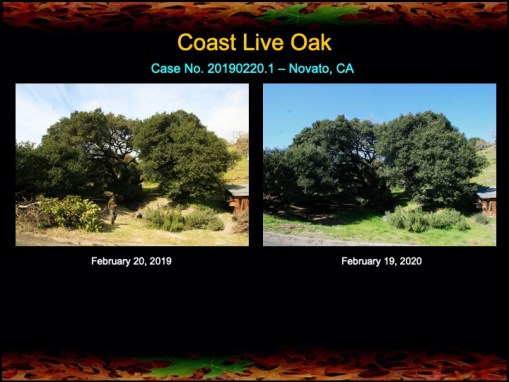 Coast Live Oak

Case No. 20190220.1 – Novato, CA

February 20, 2019

February 19, 2020